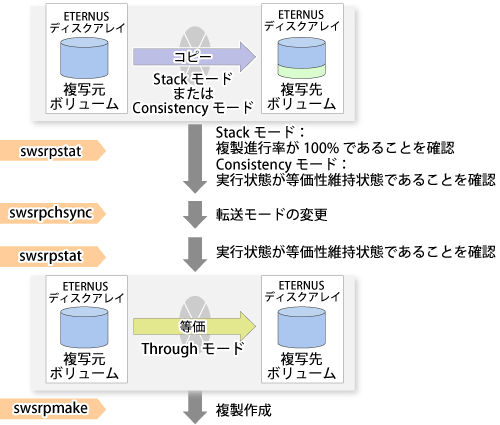 ETERNUS
ディスクアレイ

複写元
ボリューム

コピー

Stack モード
または
Consistency モード

ETERNUS
ディスクアレイ

複写先
ボリューム

swsrpstat

Stack モード：
複製進行率が 100% であることを確認
Consistency モード：
実行状態が等価性維持状態であることを確認

swsrpchsync

転送モードの変更

swsrpstat

実行状態が等価性維持状態であることを確認

ETERNUS
ディスクアレイ

複写元
ボリューム

等価

Through モード

ETERNUS
ディスクアレイ

複写先
ボリューム

swsrpmake

複製作成